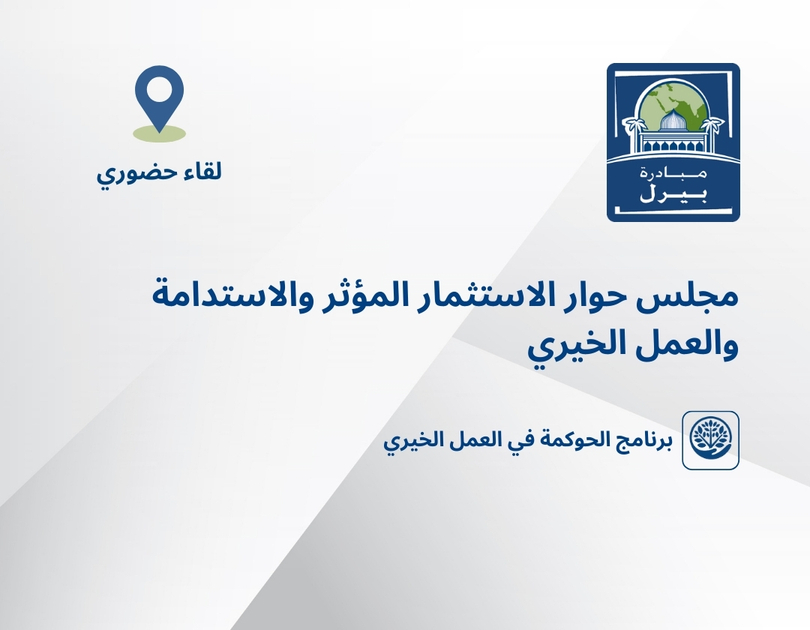 مبادرة
بيرل

لقاء حضوري

مجلس حوار الاستثمار المؤثر والاستدامة والعمل الخيري

برنامج الحوكمة في العمل الخيري